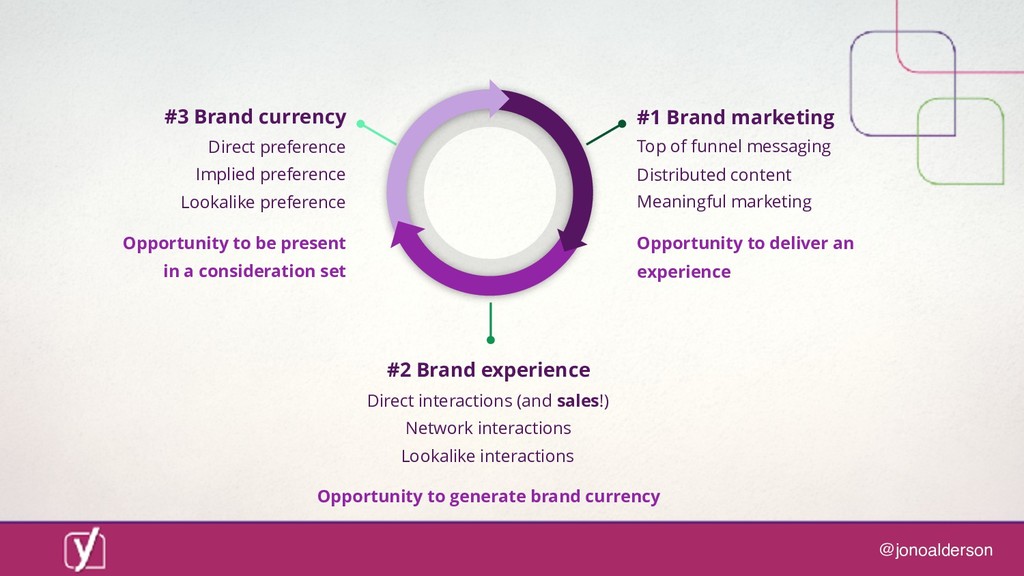 #3 Brand currency
Direct preference
Implied preference
Lookalike preference

Opportunity to be present in a consideration set

#1 Brand marketing
Top of funnel messaging
Distributed content
Meaningful marketing

Opportunity to deliver an experience

#2 Brand experience
Direct interactions (and sales!)
Network interactions
Lookalike interactions

Opportunity to generate brand currency

@jonoalderson